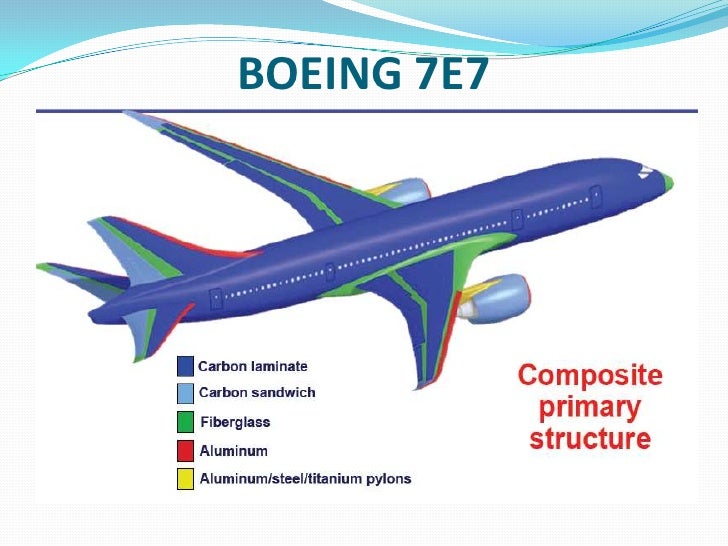 BOEING 7E7

Carbon laminate
Carbon sandwich
Fiberglass
Aluminum
Aluminum/steel/titanium pylons

Composite primary structure